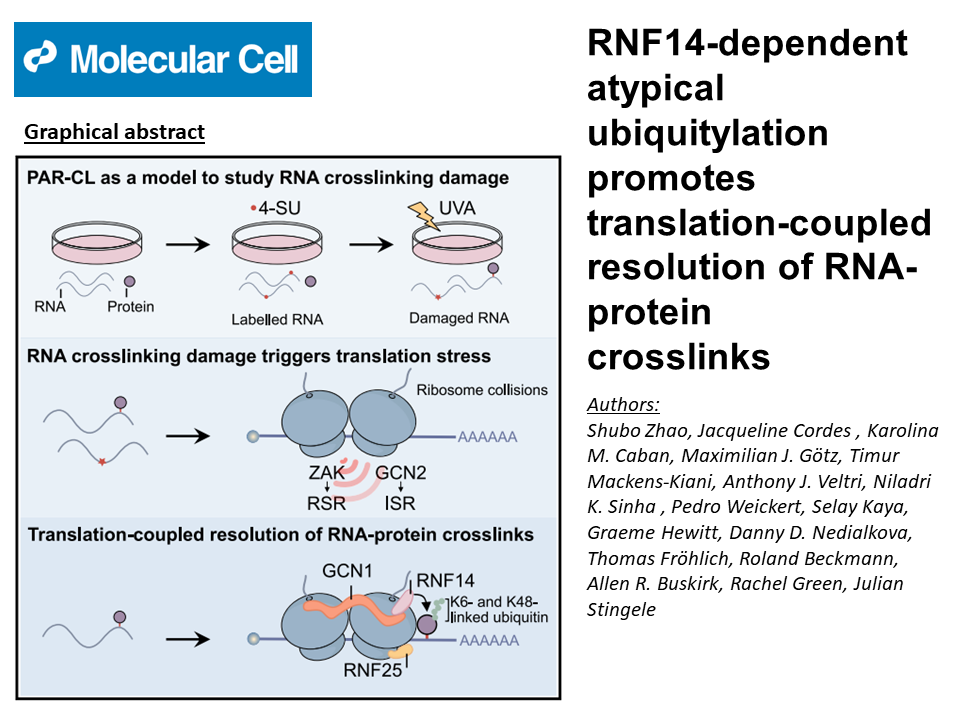 Molecular Cell

Graphical abstract

PAR-CL as a model to study RNA crosslinking damage

4-SU

UVA

RNA Protein

Labelled RNA

Damaged RNA

RNA crosslinking damage triggers translation stress

Ribosome collisions

AAAAAA

ZAK GCN2

RSR ISR

Translation-coupled resolution of RNA-protein crosslinks

GCN1

RNF14

K6- and K48-linked ubiquitin

AAAAAA

RNF25

RNF14-dependent atypical ubiquitylation promotes translation-coupled resolution of RNA-protein crosslinks

Authors:

Shubo Zhao, Jacqueline Cordes , Karolina M. Caban, Maximilian J. Götz, Timur Mackens-Kiani, Anthony J. Veltri, Niladri K. Sinha , Pedro Weickert, Selay Kaya, Graeme Hewitt, Danny D. Nedialkova, Thomas Fröhlich, Roland Beckmann, Allen R. Buskirk, Rachel Green, Julian Stingele